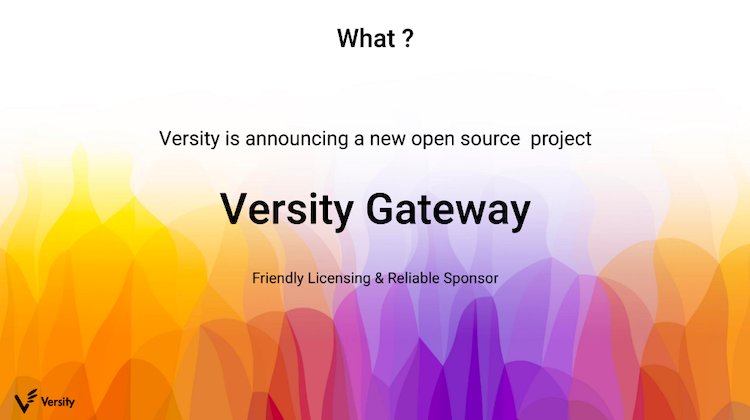 What ?

Versity is announcing a new open source  project

Versity Gateway

Friendly Licensing & Reliable Sponsor

Versity